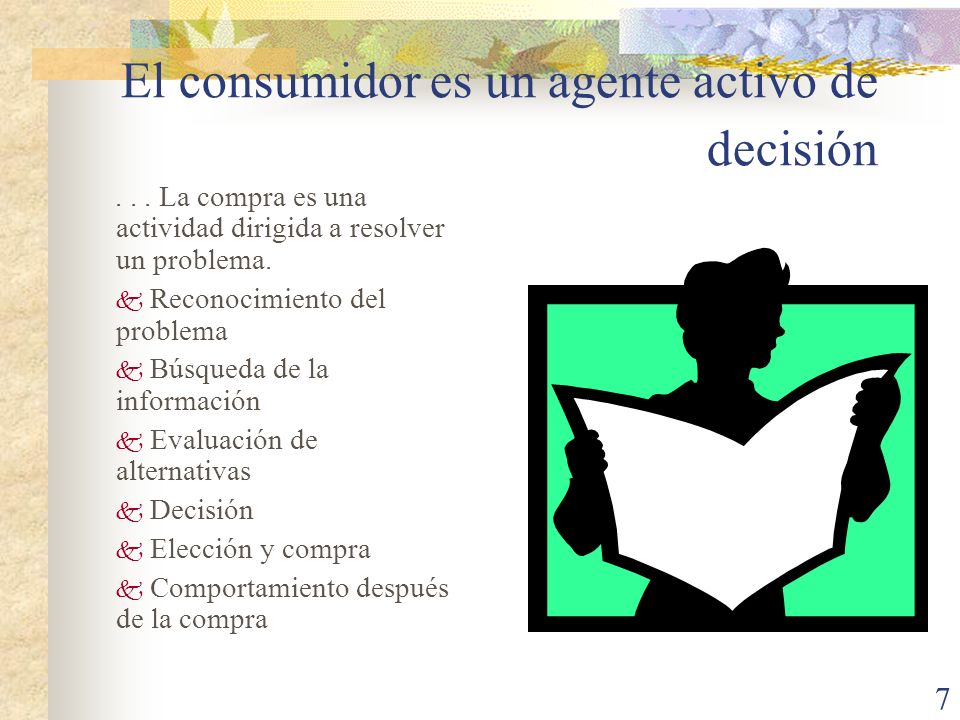 El consumidor es un agente activo de decisión

. . . La compra es una actividad dirigida a resolver un problema.

Reconocimiento del problema

Búsqueda de la información

Evaluación de alternativas

Decisión

Elección y compra

Comportamiento después de la compra

7